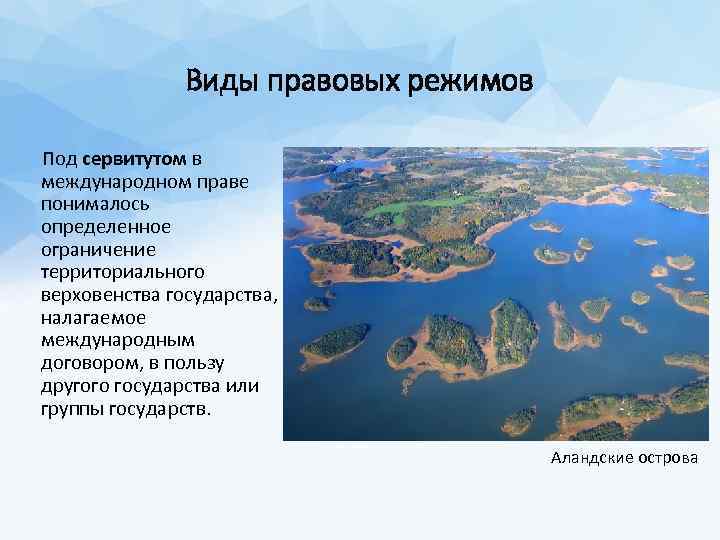 Виды правовых режимов

Под сервитутом в международном праве понималось определенное ограничение территориального верховенства государства, налагаемое международным договором, в пользу другого государства или группы государств.

Аландские острова